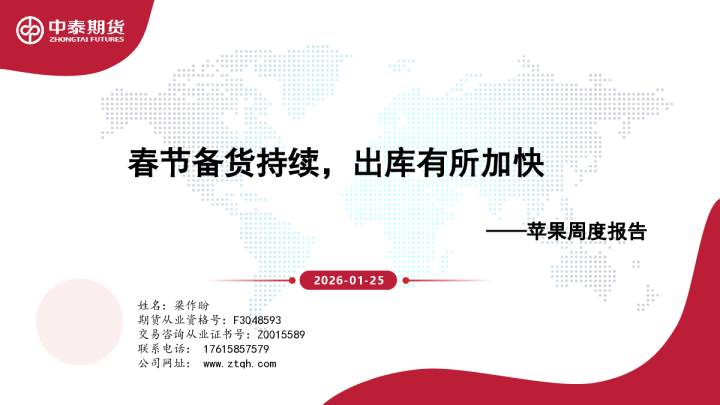 中泰期货
ZHONGTAI FUTURES

春节备货持续，出库有所加快

——苹果周度报告

2026-01-25

姓名：梁作盼
期货从业资格号：F3048593
交易咨询从业证书号：Z0015589
联系电话： 17615857579
公司网址： www.ztqh.com